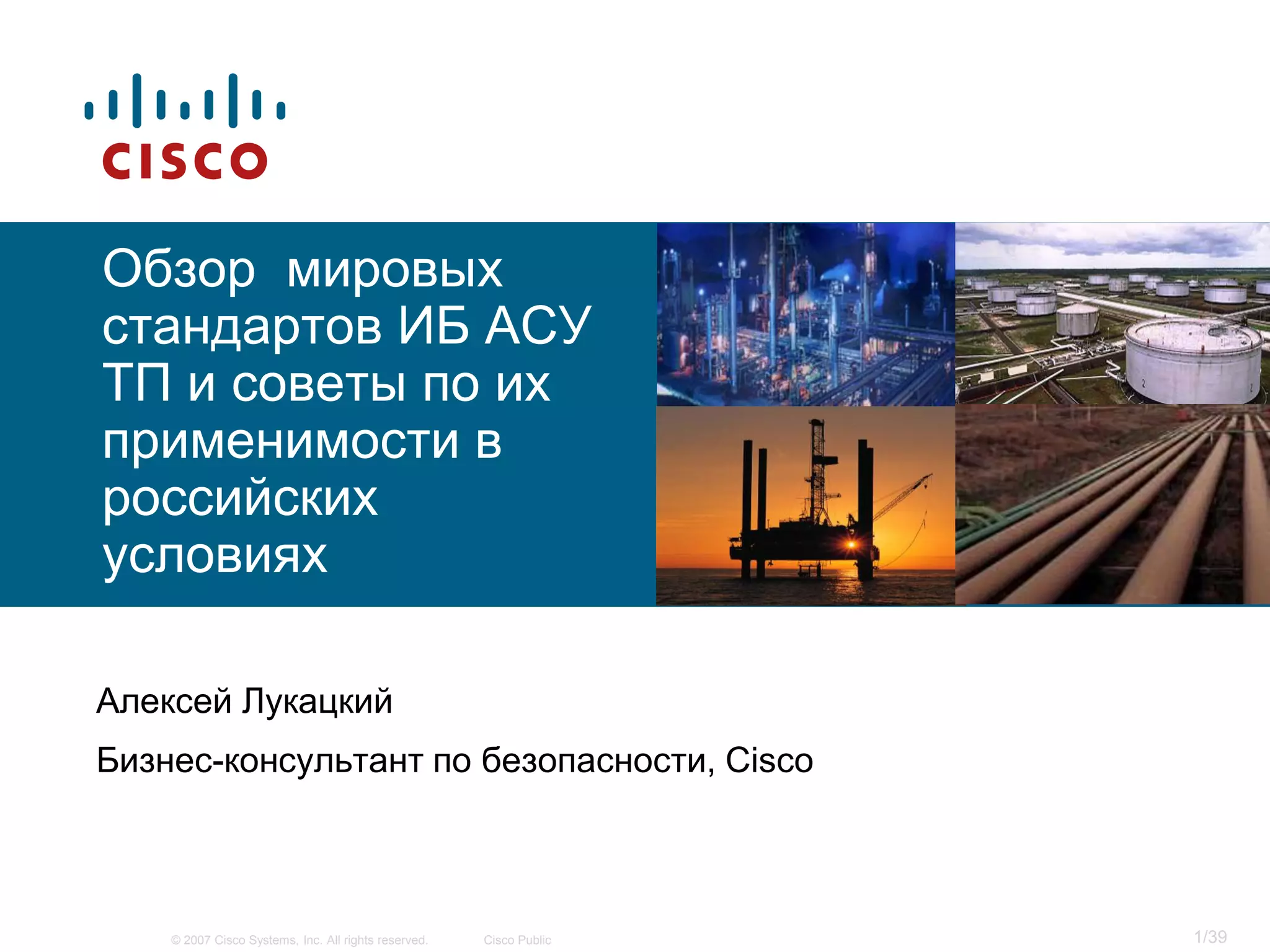 CISCO

Обзор  мировых стандартов ИБ АСУ ТП и советы по их применимости в российских условиях

Алексей Лукацкий

Бизнес-консультант по безопасности, Cisco

© 2007 Cisco Systems, Inc. All rights reserved. Cisco Public

1/39